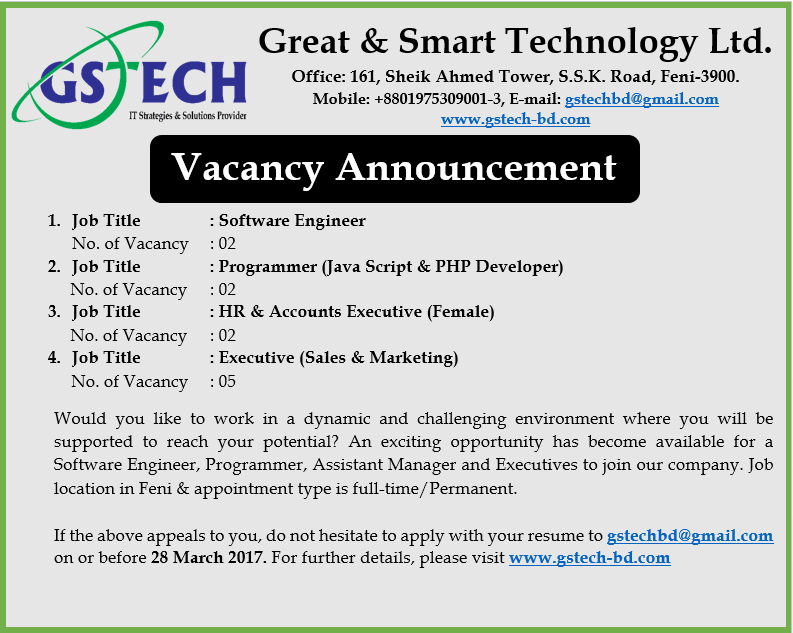 GSTECH
IT Strategies & Solutions Provider

Great & Smart Technology Ltd.
Office: 161, Sheik Ahmed Tower, S.S.K. Road, Feni-3900.
Mobile: +8801975309001-3, E-mail: gstechbd@gmail.com
www.gstech-bd.com

Vacancy Announcement

1. Job Title : Software Engineer
No. of Vacancy : 02
2. Job Title : Programmer (Java Script & PHP Developer)
No. of Vacancy : 02
3. Job Title : HR & Accounts Executive (Female)
No. of Vacancy : 02
4. Job Title : Executive (Sales & Marketing)
No. of Vacancy : 05

Would you like to work in a dynamic and challenging environment where you will be supported to reach your potential? An exciting opportunity has become available for a Software Engineer, Programmer, Assistant Manager and Executives to join our company. Job location in Feni & appointment type is full-time/Permanent.

If the above appeals to you, do not hesitate to apply with your resume to gstechbd@gmail.com on or before 28 March 2017. For further details, please visit www.gstech-bd.com